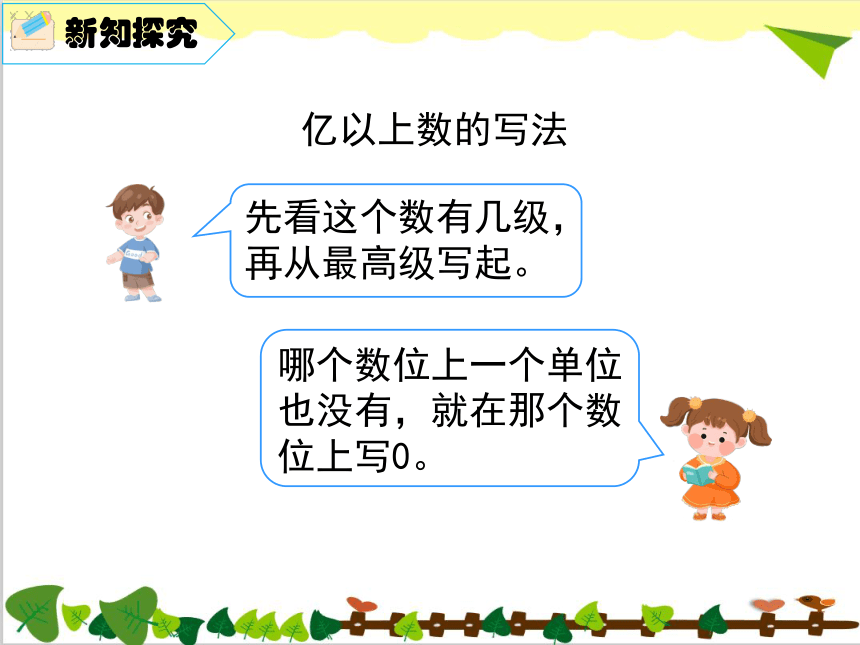 新知探究

亿以上数的写法

先看这个数有几级，再从最高级写起。

哪个数位上一个单位也没有，就在那个数位上写0。